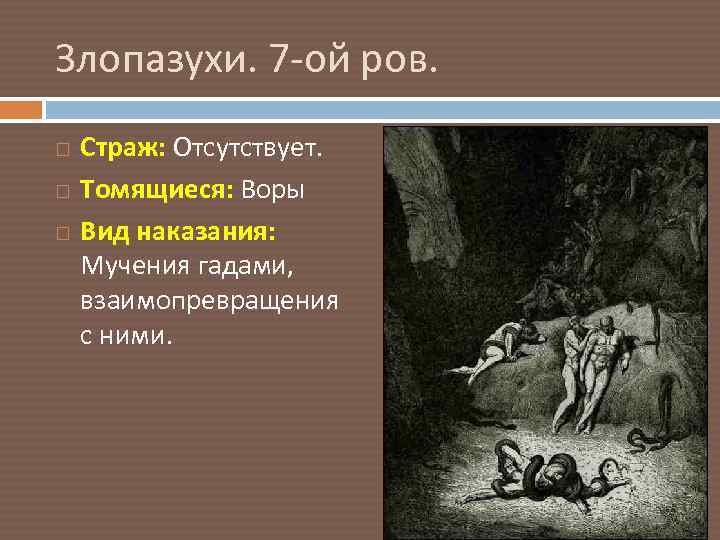 Злопазухи. 7-ой ров.

Страж: Отсутствует.

Томящиеся: Воры

Вид наказания: Мучения гадами, взаимопревращения с ними.